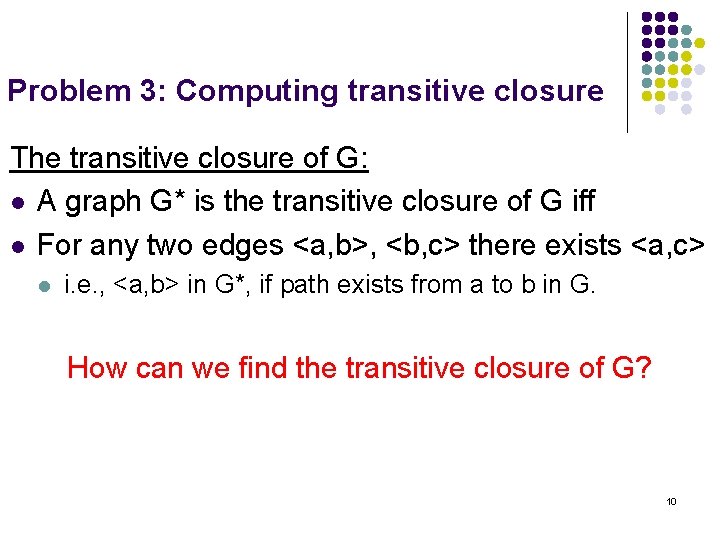 Problem 3: Computing transitive closure

The transitive closure of G:

- A graph G* is the transitive closure of G iff
- For any two edges <a,b>, <b,c> there exists <a,c>
  - i.e., <a,b> in G*, if path exists from a to b in G.

How can we find the transitive closure of G?

10